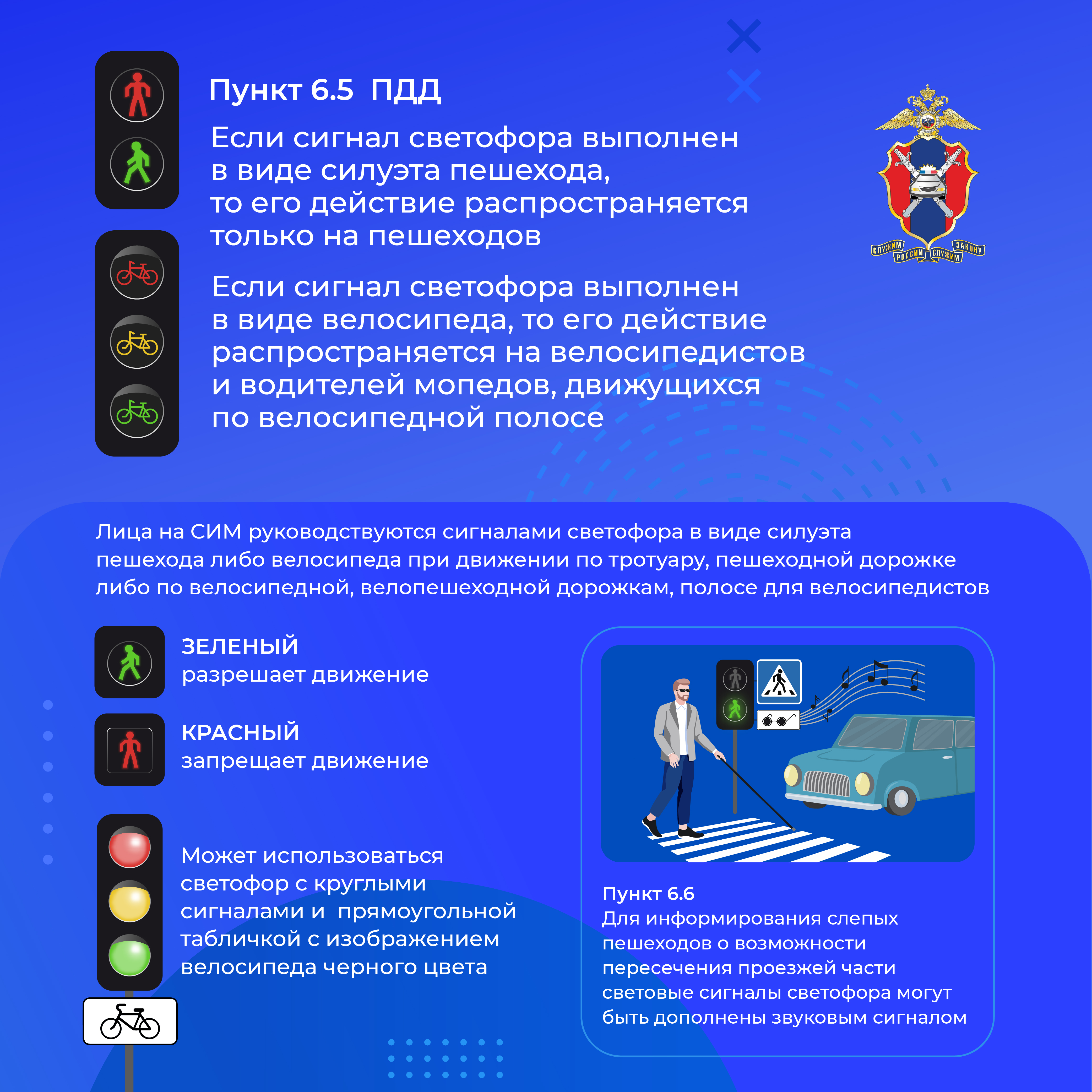 Пункт 6.5 ПДД

Если сигнал светофора выполнен в виде силуэта пешехода, то его действие распространяется только на пешеходов

Если сигнал светофора выполнен в виде велосипеда, то его действие распространяется на велосипедистов и водителей мопедов, движущихся по велосипедной полосе

СЛУЖИМ РОССИИ СЛУЖИМ ЗАКОНУ

Лица на СИМ руководствуются сигналами светофора в виде силуэта пешехода либо велосипеда при движении по тротуару, пешеходной дорожке либо по велосипедной, велопешеходной дорожкам, полосе для велосипедистов

ЗЕЛЕНЫЙ
разрешает движение

КРАСНЫЙ
запрещает движение

Может использоваться светофор с круглыми сигналами и прямоугольной табличкой с изображением велосипеда черного цвета

Пункт 6.6
Для информирования слепых пешеходов о возможности пересечения проезжей части световые сигналы светофора могут быть дополнены звуковым сигналом